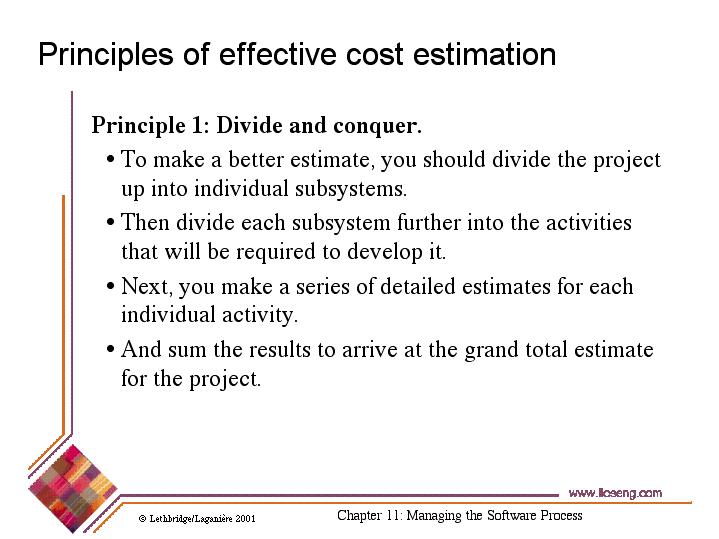 Principles of effective cost estimation

Principle 1: Divide and conquer.

• To make a better estimate, you should divide the project up into individual subsystems.

• Then divide each subsystem further into the activities that will be required to develop it.

• Next, you make a series of detailed estimates for each individual activity.

• And sum the results to arrive at the grand total estimate for the project.

www.lloseng.com

© Lethbridge/Laganière 2001

Chapter 11: Managing the Software Process